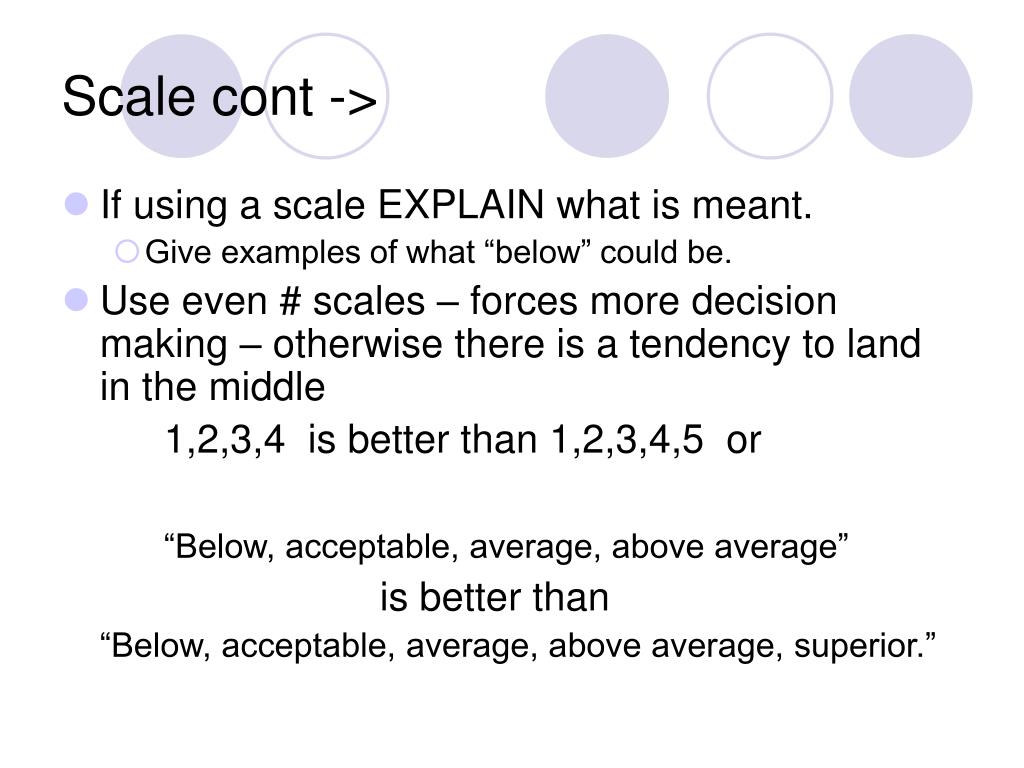 Scale cont ->

If using a scale EXPLAIN what is meant.

Give examples of what “below” could be.

Use even # scales – forces more decision making – otherwise there is a tendency to land in the middle

1,2,3,4 is better than 1,2,3,4,5 or

“Below, acceptable, average, above average”

is better than

“Below, acceptable, average, above average, superior.”